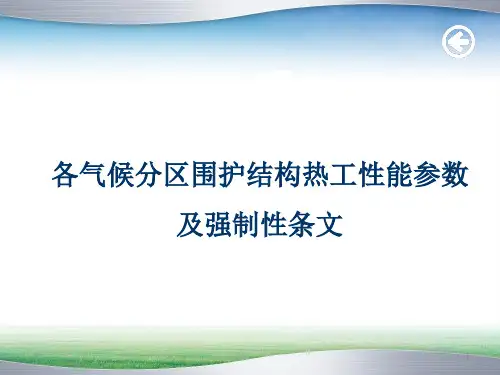 各气候分区围护结构热工性能参数
及强制性条文